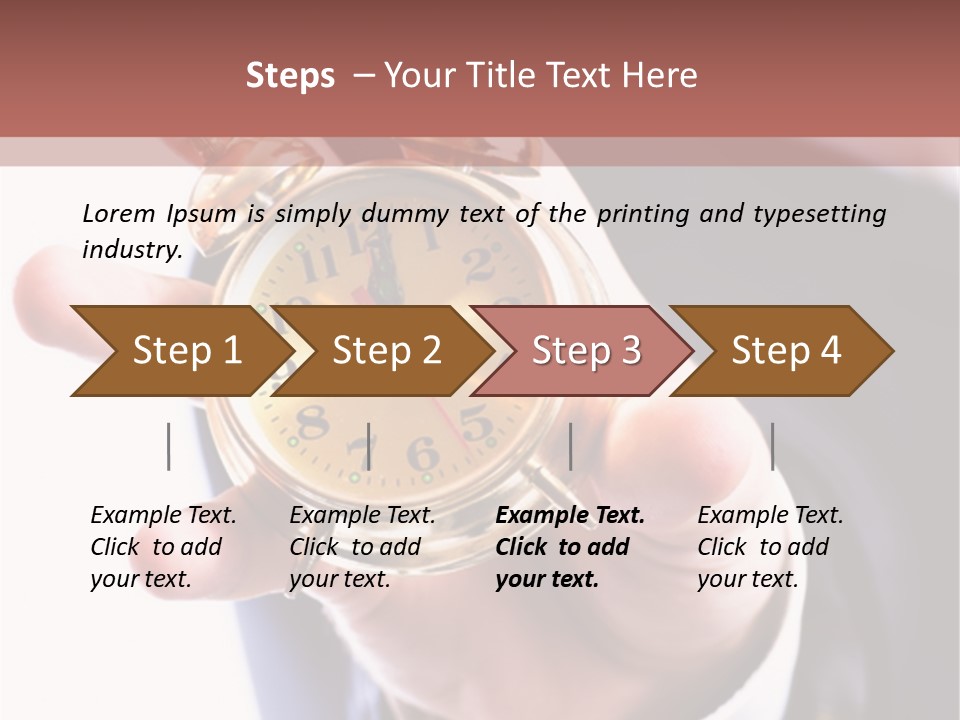 Steps – Your Title Text Here

Lorem Ipsum is simply dummy text of the printing and typesetting industry.

Step 1

Step 2

Step 3

Step 4

Example Text. Click to add your text.

Example Text. Click to add your text.

Example Text. Click to add your text.

Example Text. Click to add your text.